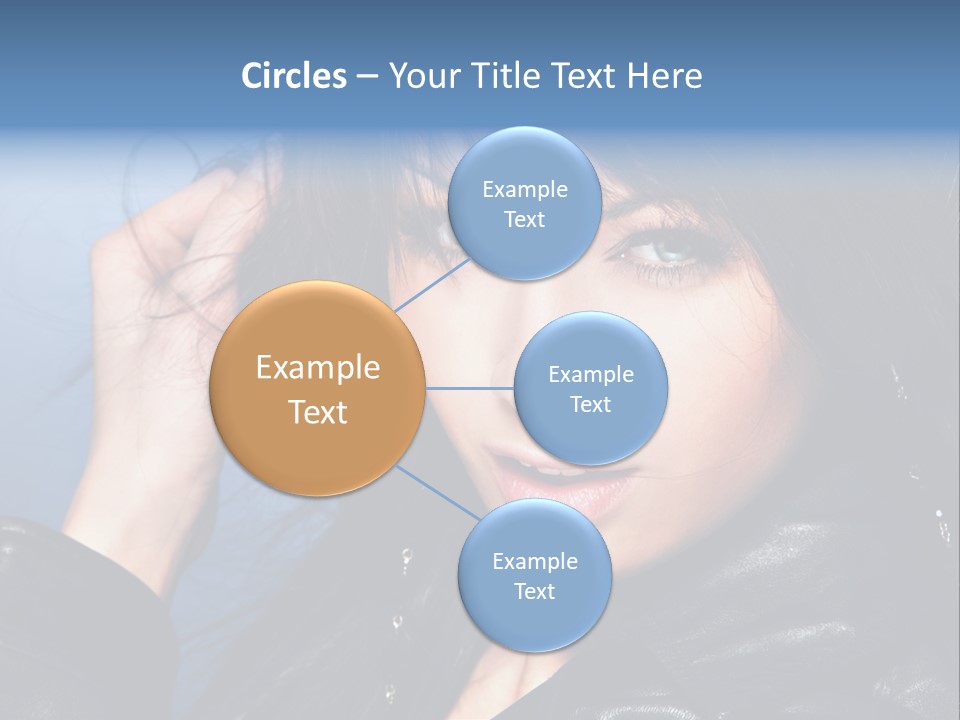 Circles – Your Title Text Here

Example Text

Example Text

Example Text

Example Text